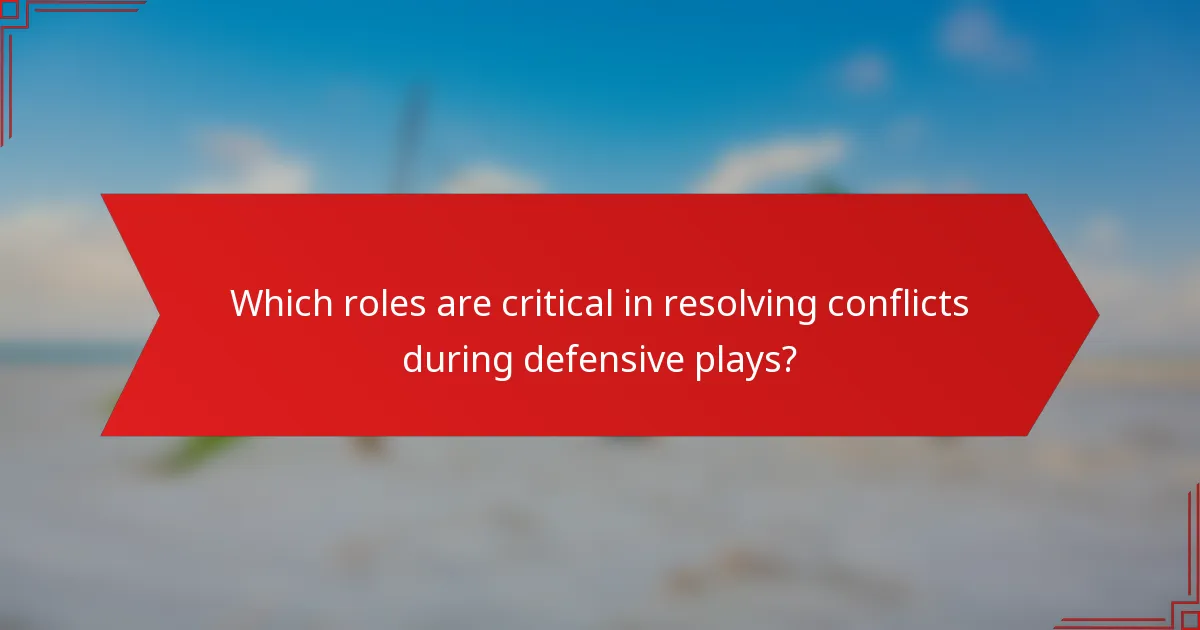 Which roles are critical in resolving conflicts during defensive plays?